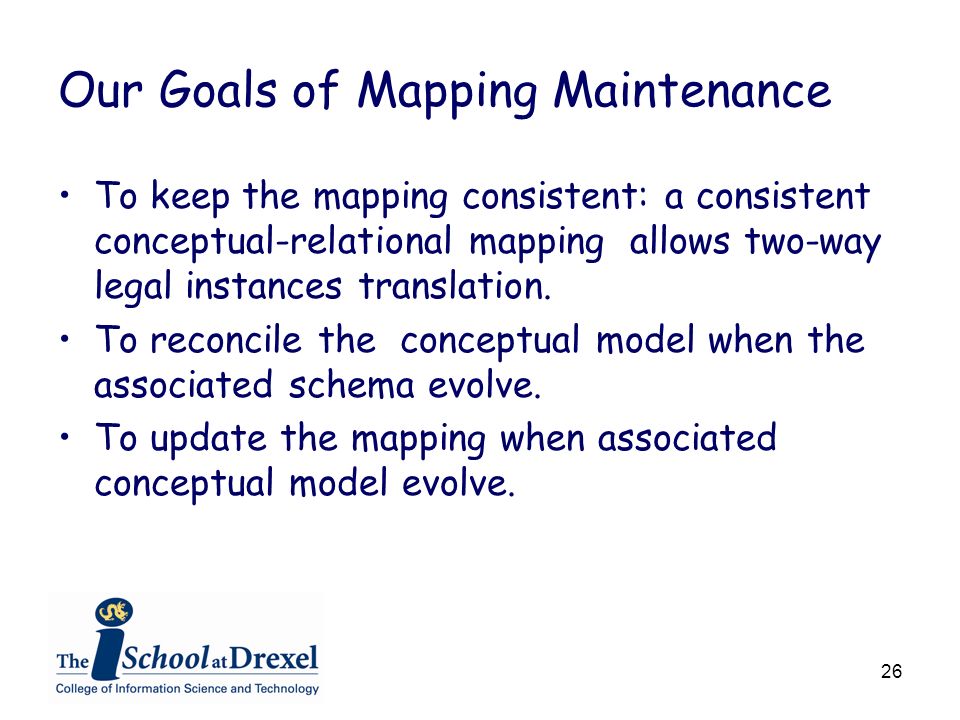 Our Goals of Mapping Maintenance

• To keep the mapping consistent: a consistent conceptual-relational mapping allows two-way legal instances translation.

• To reconcile the conceptual model when the associated schema evolve.

• To update the mapping when associated conceptual model evolve.

The iSchool at Drexel
College of Information Science and Technology

26